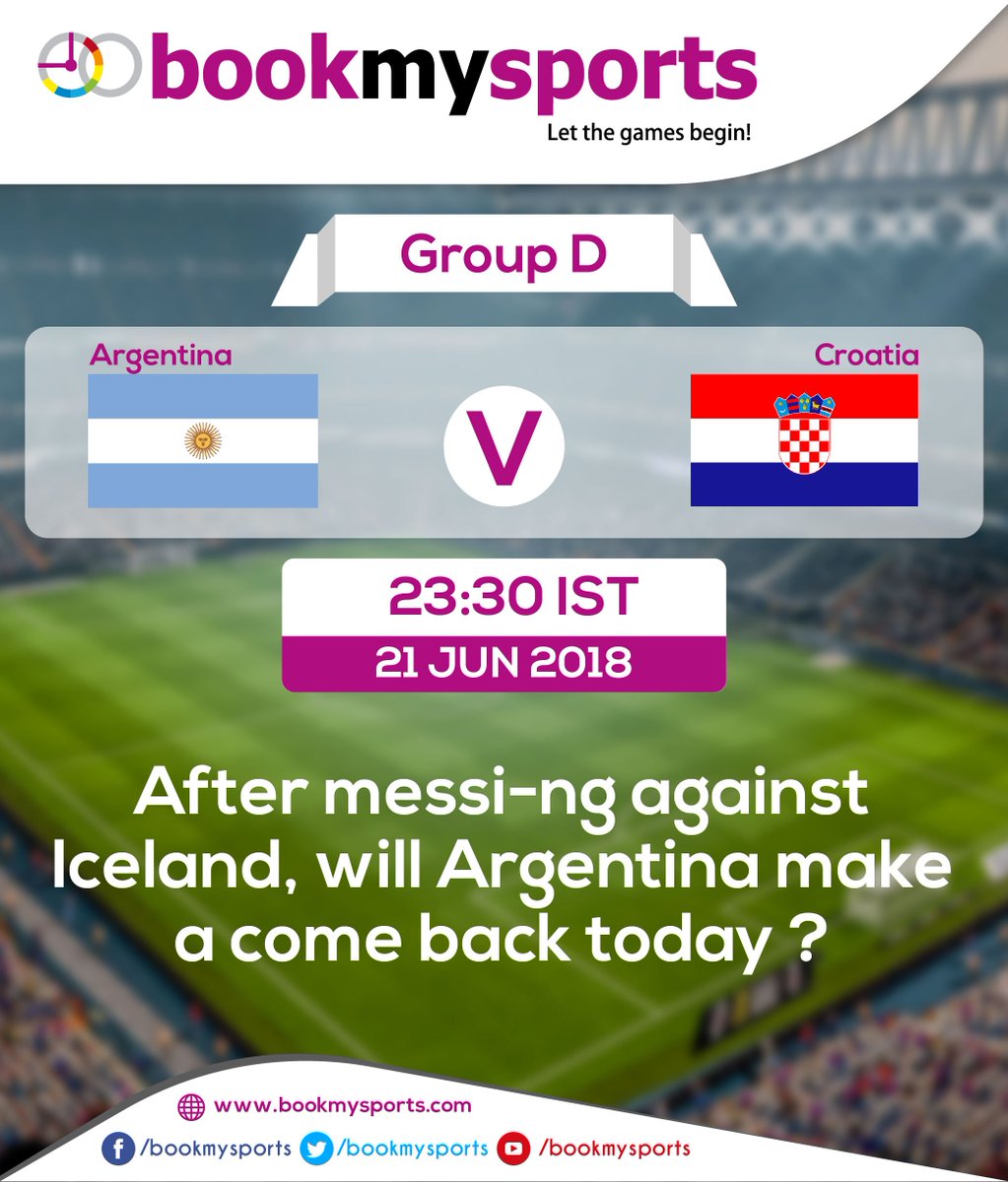 bookmysports
Let the games begin!

Group D

Argentina

V

Croatia

23:30 IST
21 JUN 2018

After messi-ng against Iceland, will Argentina make a come back today ?

www.bookmysports.com
/bookmysports /bookmysports /bookmysports